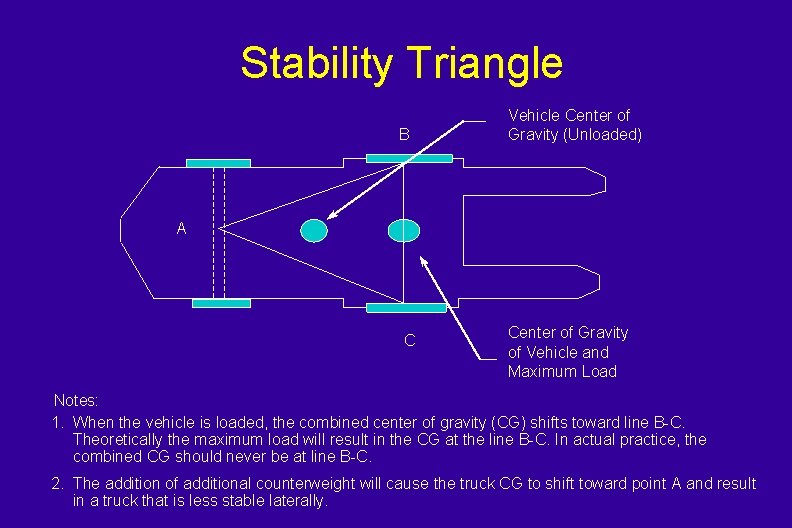 Stability Triangle

Vehicle Center of Gravity (Unloaded)

B

A

C

Center of Gravity of Vehicle and Maximum Load

Notes:

1. When the vehicle is loaded, the combined center of gravity (CG) shifts toward line B-C. Theoretically the maximum load will result in the CG at the line B-C. In actual practice, the combined CG should never be at line B-C.

2. The addition of additional counterweight will cause the truck CG to shift toward point A and result in a truck that is less stable laterally.